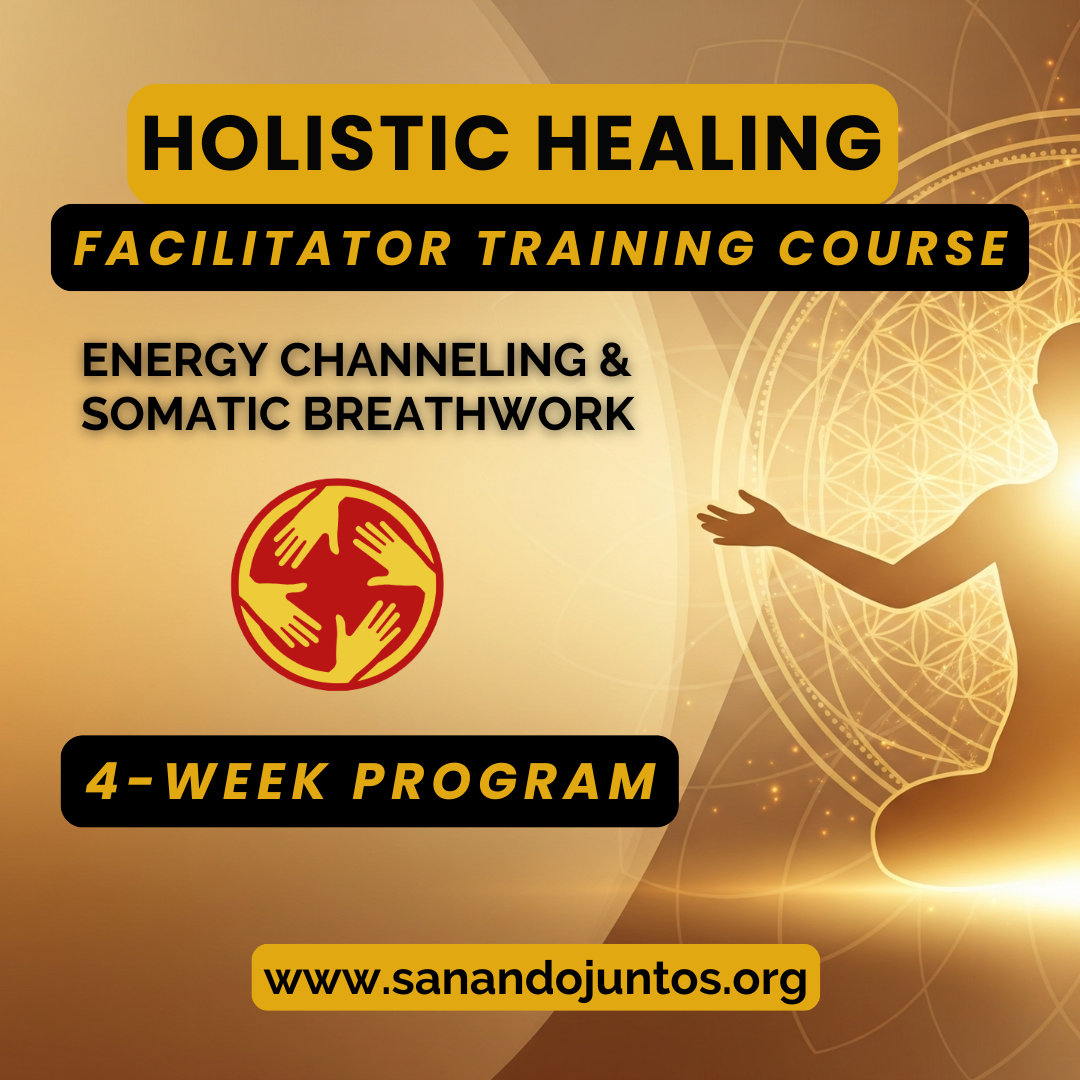 HOLISTIC HEALING
FACILITATOR TRAINING COURSE

ENERGY CHANNELING & SOMATIC BREATHWORK

4-WEEK PROGRAM

www.sanandojuntos.org